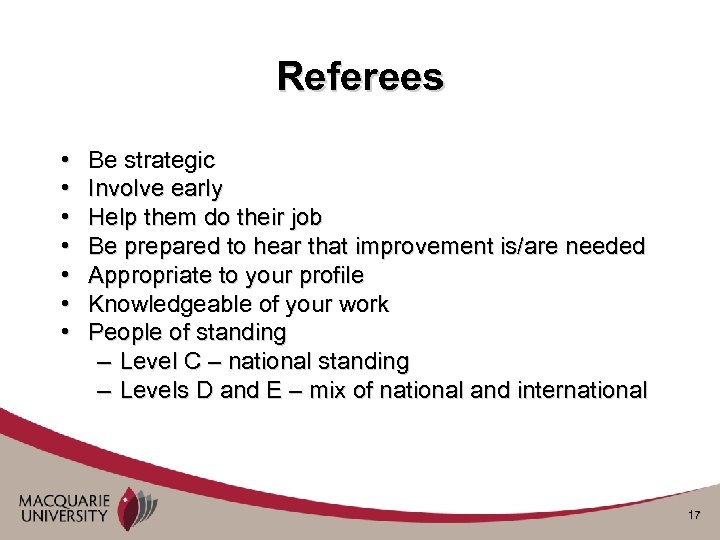 Referees

• Be strategic
• Involve early
• Help them do their job
• Be prepared to hear that improvement is/are needed
• Appropriate to your profile
• Knowledgeable of your work
• People of standing
– Level C – national standing
– Levels D and E – mix of national and international

MACQUARIE UNIVERSITY

17